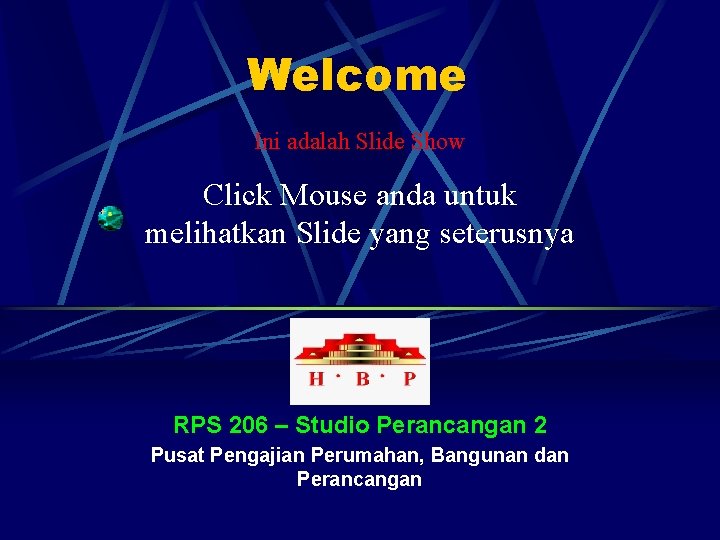 Welcome

Ini adalah Slide Show

Click Mouse anda untuk melihatkan Slide yang seterusnya

H · B · P

RPS 206 – Studio Perancangan 2

Pusat Pengajian Perumahan, Bangunan dan Perancangan